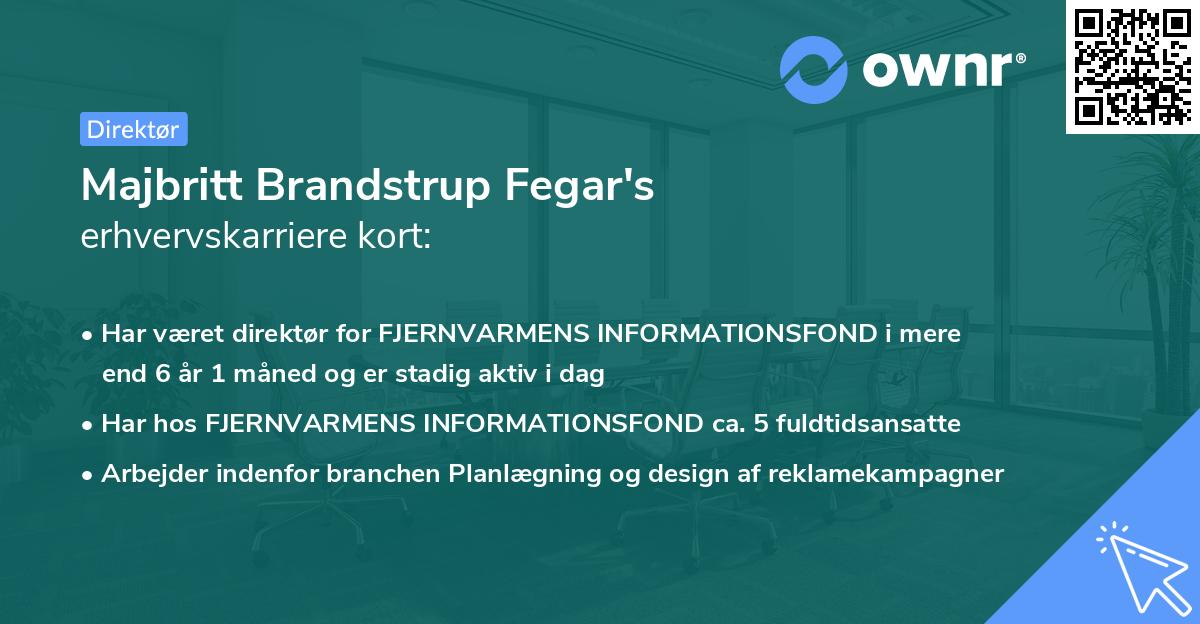 ownr®

Direktør

Majbritt Brandstrup Fegar's
erhvervskarriere kort:

• Har været direktør for FJERNVARMENS INFORMATIONSFOND i mere end 6 år 1 måned og er stadig aktiv i dag
• Har hos FJERNVARMENS INFORMATIONSFOND ca. 5 fuldtidsansatte
• Arbejder indenfor branchen Planlægning og design af reklamekampagner